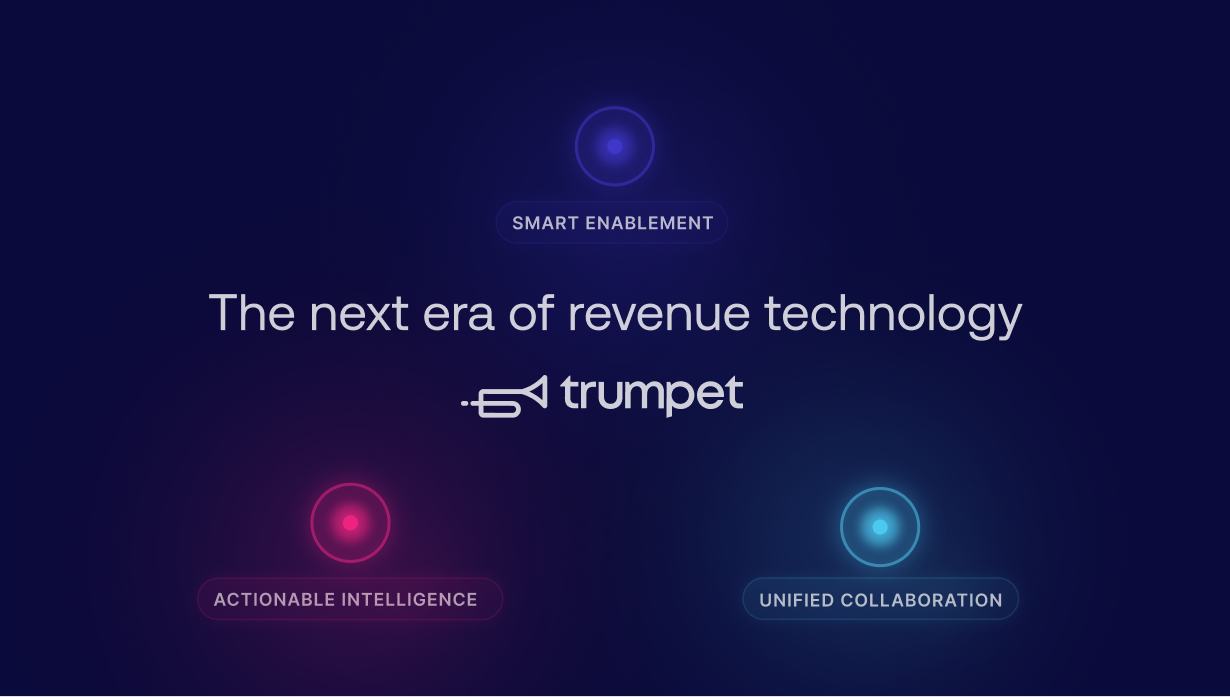 SMART ENABLEMENT

The next era of revenue technology

trumpet

ACTIONABLE INTELLIGENCE

UNIFIED COLLABORATION